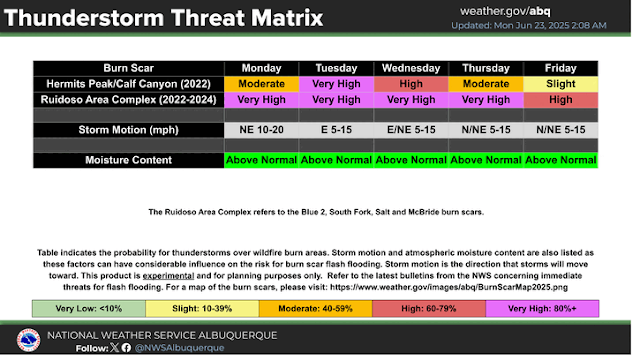 Thunderstorm Threat Matrix

weather.gov/abq
Updated: Mon Jun 23, 2025 2:08 AM

| Burn Scar | Monday | Tuesday | Wednesday | Thursday | Friday |
|---|---|---|---|---|---|
| Hermits Peak/Calf Canyon (2022) | Moderate | Very High | High | Moderate | Slight |
| Ruidoso Area Complex (2022-2024) | Very High | Very High | Very High | Very High | High |
| | | | | | |
| Storm Motion (mph) | NE 10-20 | E 5-15 | E/NE 5-15 | N/NE 5-15 | N/NE 5-15 |
| | | | | | |
| Moisture Content | Above Normal | Above Normal | Above Normal | Above Normal | Above Normal |

The Ruidoso Area Complex refers to the Blue 2, South Fork, Salt and McBride burn scars.

Table indicates the probability for thunderstorms over wildfire burn areas. Storm motion and atmospheric moisture content are also listed as these factors can have considerable influence on the risk for burn scar flash flooding. Storm motion is the direction that storms will move toward. This product is experimental and for planning purposes only. Refer to the latest bulletins from the NWS concerning immediate threats for flash flooding. For a map of the burn scars, please visit: https://www.weather.gov/images/abq/BurnScarMap2025.png

| Very Low: <10% | Slight: 10-39% | Moderate: 40-59% | High: 60-79% | Very High: 80%+ |
|---|---|---|---|---|

NATIONAL WEATHER SERVICE ALBUQUERQUE
Follow: @NWSAlbuquerque